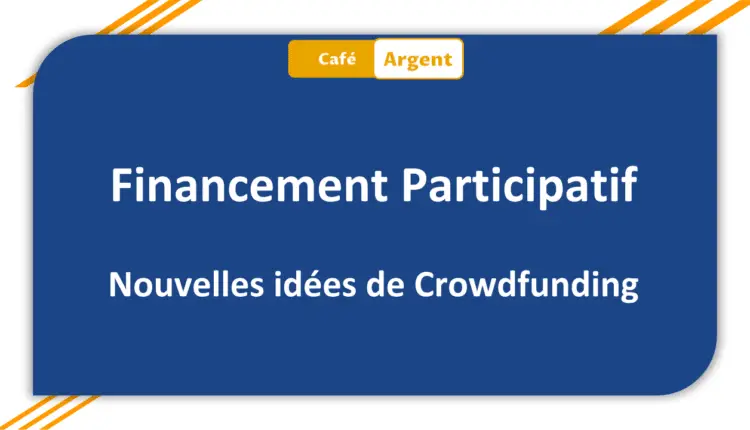 Café Argent

Financement Participatif

Nouvelles idées de Crowdfunding